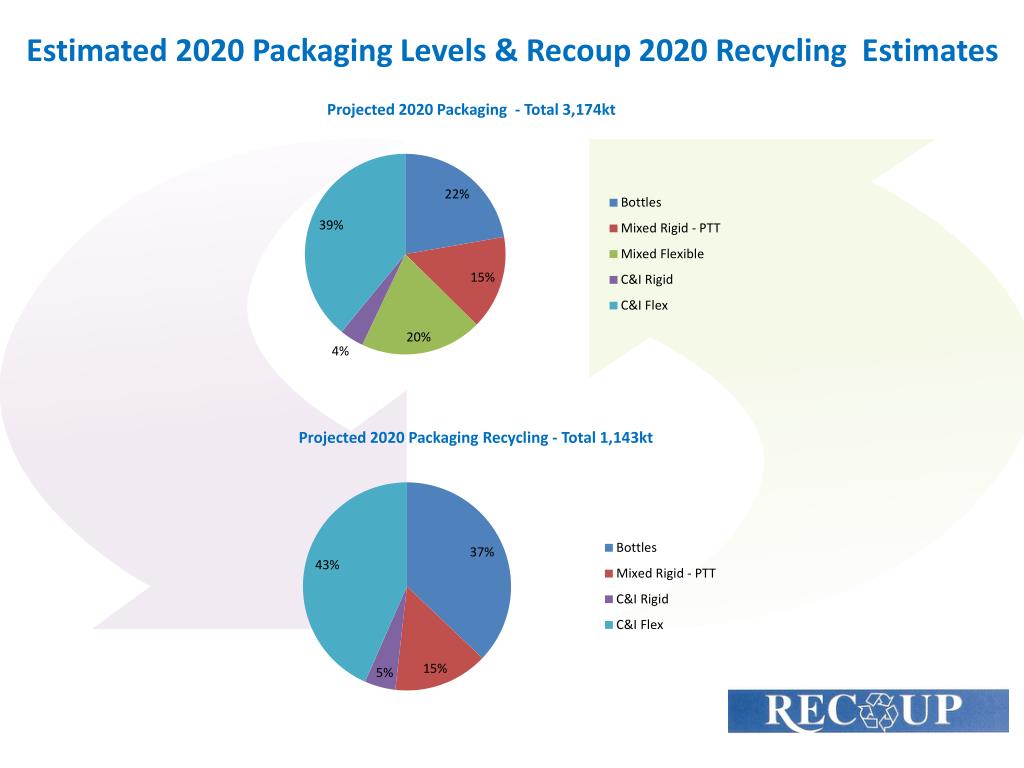 Estimated 2020 Packaging Levels & Recoup 2020 Recycling Estimates

Projected 2020 Packaging - Total 3,174kt

22%
15%
20%
4%
39%

Bottles
Mixed Rigid - PTT
Mixed Flexible
C&I Rigid
C&I Flex

Projected 2020 Packaging Recycling - Total 1,143kt

37%
15%
5%
43%

Bottles
Mixed Rigid - PTT
C&I Rigid
C&I Flex

RECOUP